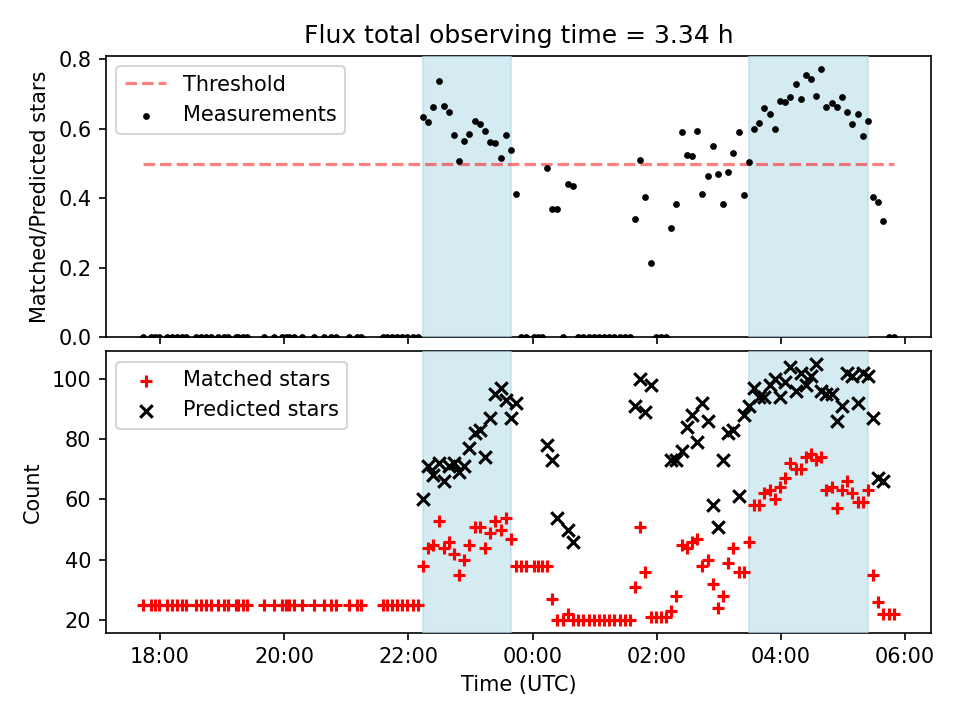 Flux total observing time = 3.34 h

Threshold
Measurements

Matched/Predicted stars

0.8
0.6
0.4
0.2
0.0

Matched stars
Predicted stars

Count

100
80
60
40
20

18:00
20:00
22:00
00:00
02:00
04:00
06:00

Time (UTC)